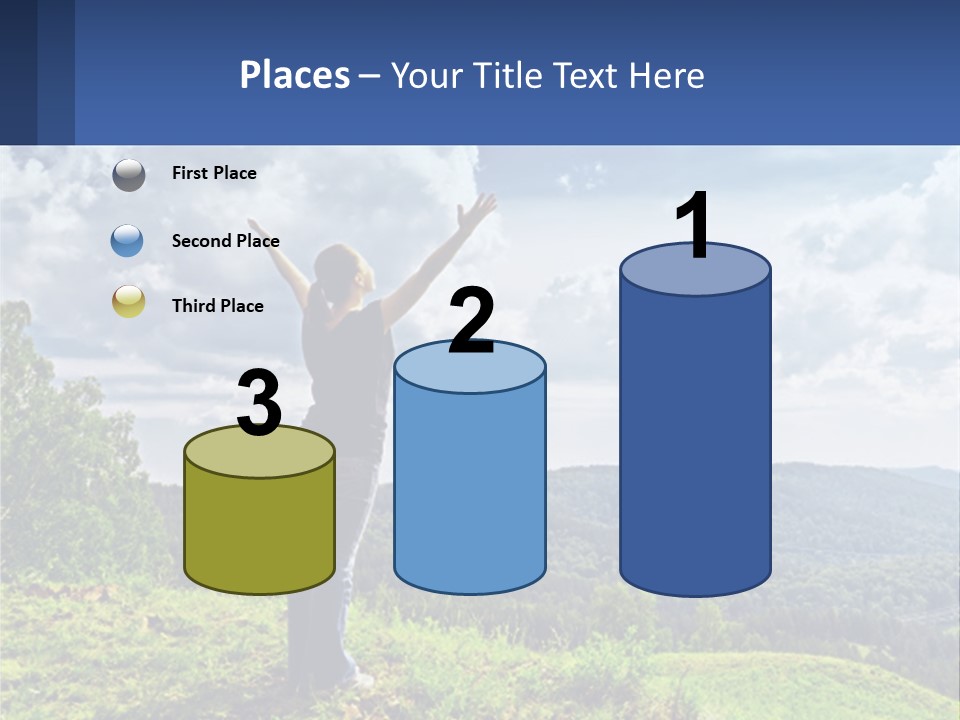 Places – Your Title Text Here

First Place

Second Place

Third Place

3

2

1